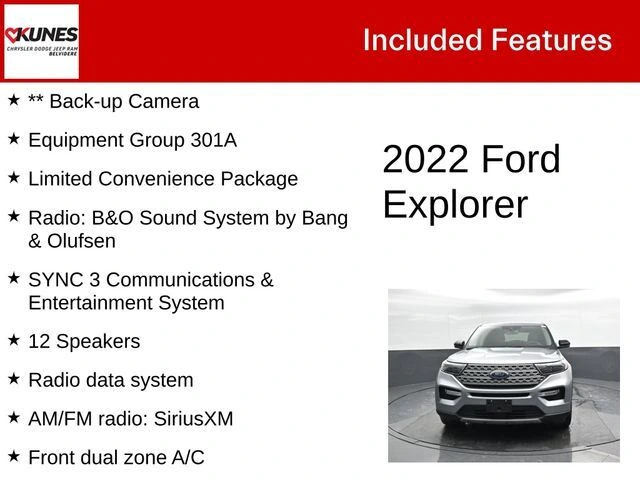 KUNES
CHRYSLER DODGE JEEP RAM
BELVIDERE

Included Features

★ ** Back-up Camera

★ Equipment Group 301A

★ Limited Convenience Package

★ Radio: B&O Sound System by Bang & Olufsen

★ SYNC 3 Communications & Entertainment System

★ 12 Speakers

★ Radio data system

★ AM/FM radio: SiriusXM

★ Front dual zone A/C

2022 Ford Explorer